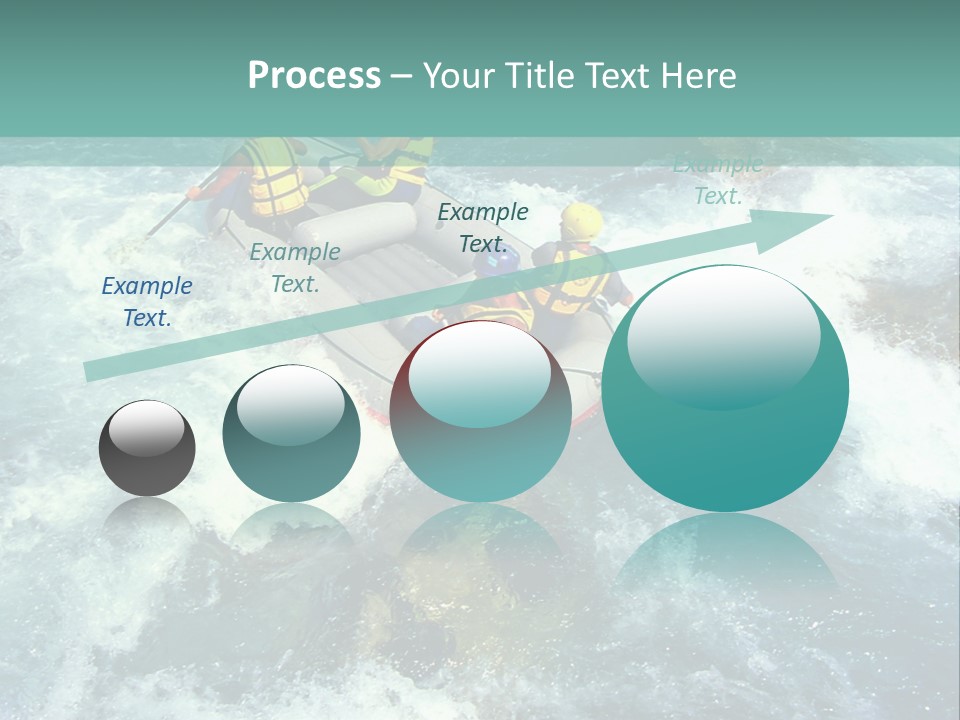 Process – Your Title Text Here

Example Text.

Example Text.

Example Text.

Example Text.